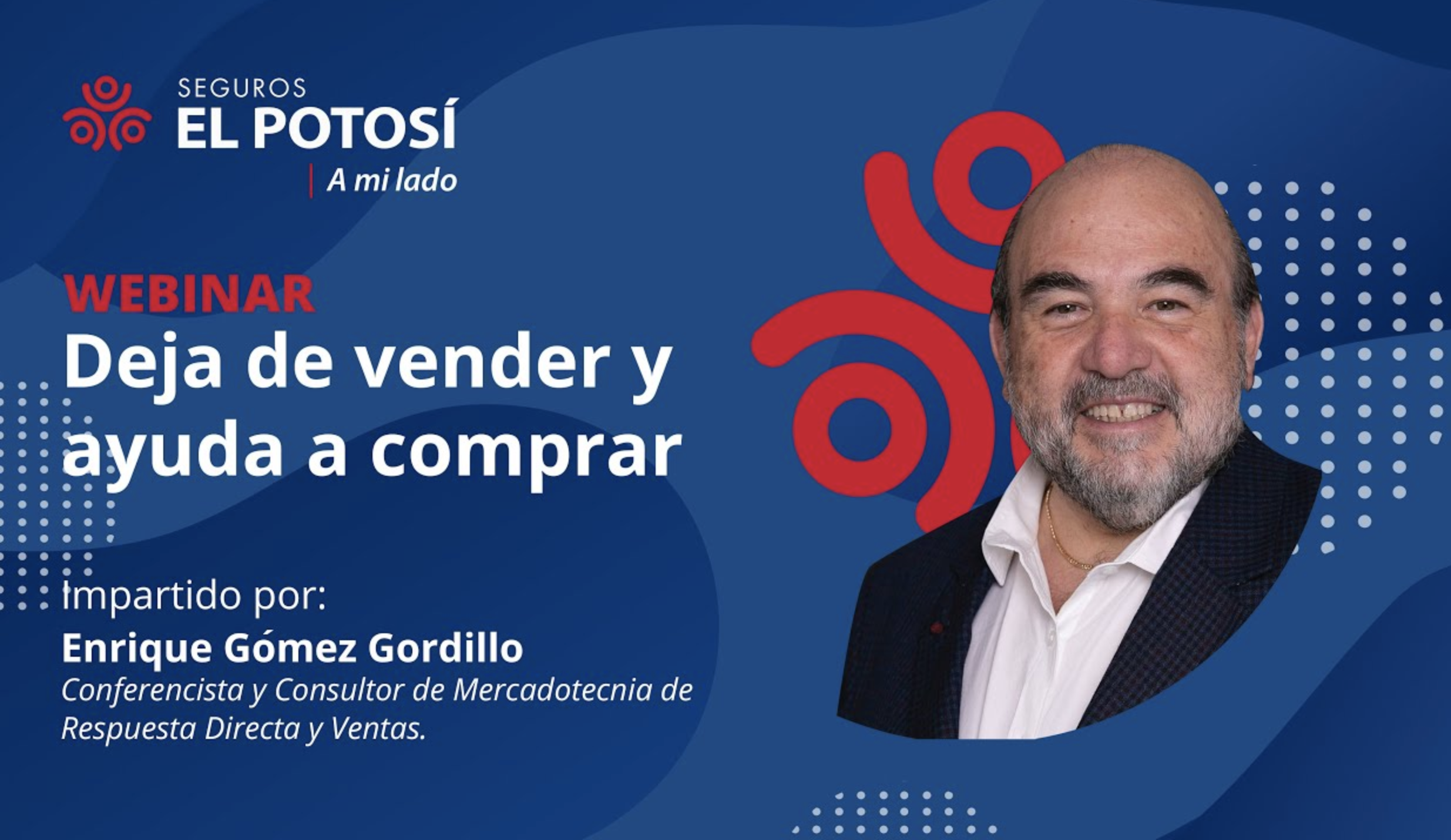 SEGUROS
EL POTOSÍ
A mi lado

WEBINAR
Deja de vender y ayuda a comprar

Impartido por:
Enrique Gómez Gordillo
Conferencista y Consultor de Mercadotecnia de Respuesta Directa y Ventas.